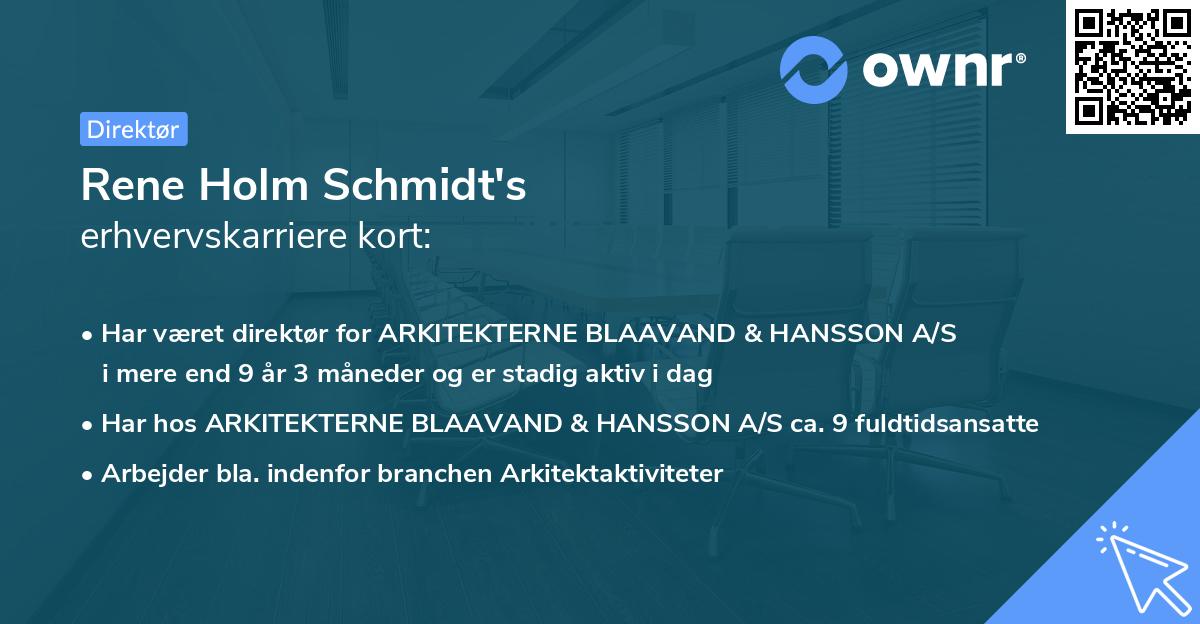 ownr®

Direktør

Rene Holm Schmidt's
erhvervskarriere kort:

• Har været direktør for ARKITEKTERNE BLAAVAND & HANSSON A/S i mere end 9 år 3 måneder og er stadig aktiv i dag
• Har hos ARKITEKTERNE BLAAVAND & HANSSON A/S ca. 9 fuldtidsansatte
• Arbejder bla. indenfor branchen Arkitektaktiviteter